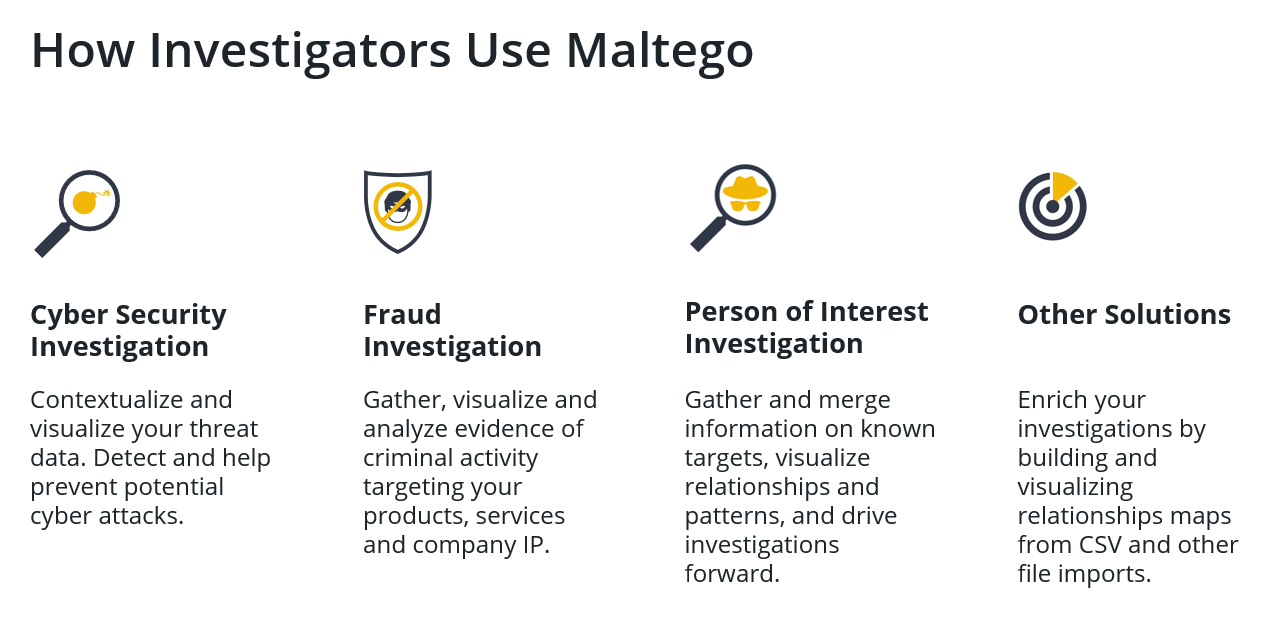 How Investigators Use Maltego

Cyber Security Investigation

Contextualize and visualize your threat data. Detect and help prevent potential cyber attacks.

Fraud Investigation

Gather, visualize and analyze evidence of criminal activity targeting your products, services and company IP.

Person of Interest Investigation

Gather and merge information on known targets, visualize relationships and patterns, and drive investigations forward.

Other Solutions

Enrich your investigations by building and visualizing relationships maps from CSV and other file imports.